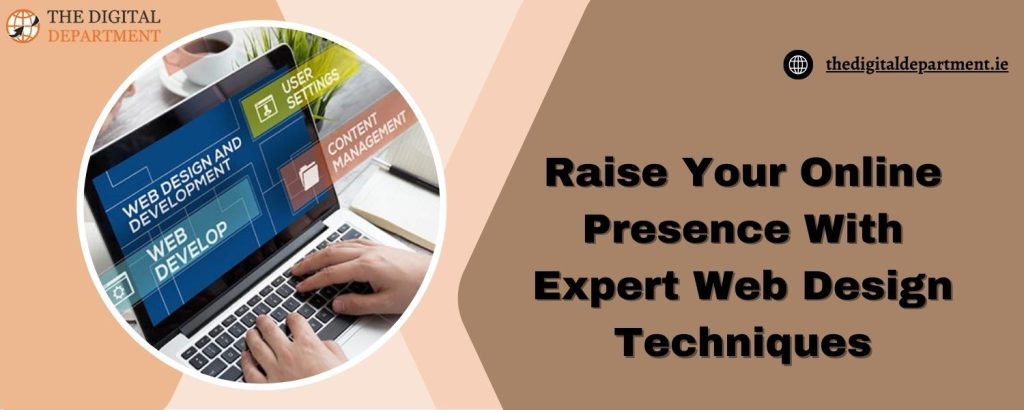 THE DIGITAL DEPARTMENT

thedigitaldepartment.ie

USER SETTINGS

CONTENT MANAGEMENT

WEB DESIGN AND DEVELOPMENT

WEB DEVELOP

Raise Your Online Presence With Expert Web Design Techniques